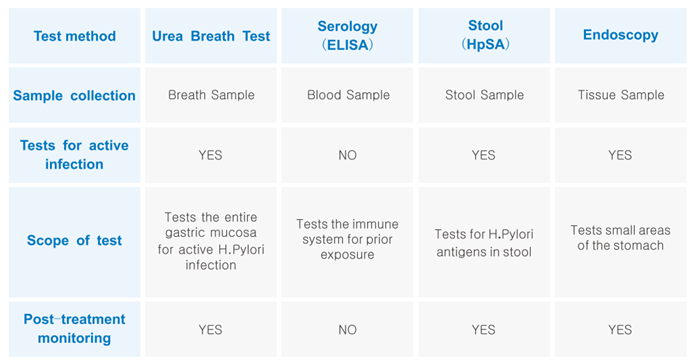 | Test method | Urea Breath Test | Serology (ELISA) | Stool (HpSA) | Endoscopy |
|---|---|---|---|---|
| Sample collection | Breath Sample | Blood Sample | Stool Sample | Tissue Sample |
| Tests for active infection | YES | NO | YES | YES |
| Scope of test | Tests the entire gastric mucosa for active H.Pylori infection | Tests the immune system for prior exposure | Tests for H.Pylori antigens in stool | Tests small areas of the stomach |
| Post-treatment monitoring | YES | NO | YES | YES |